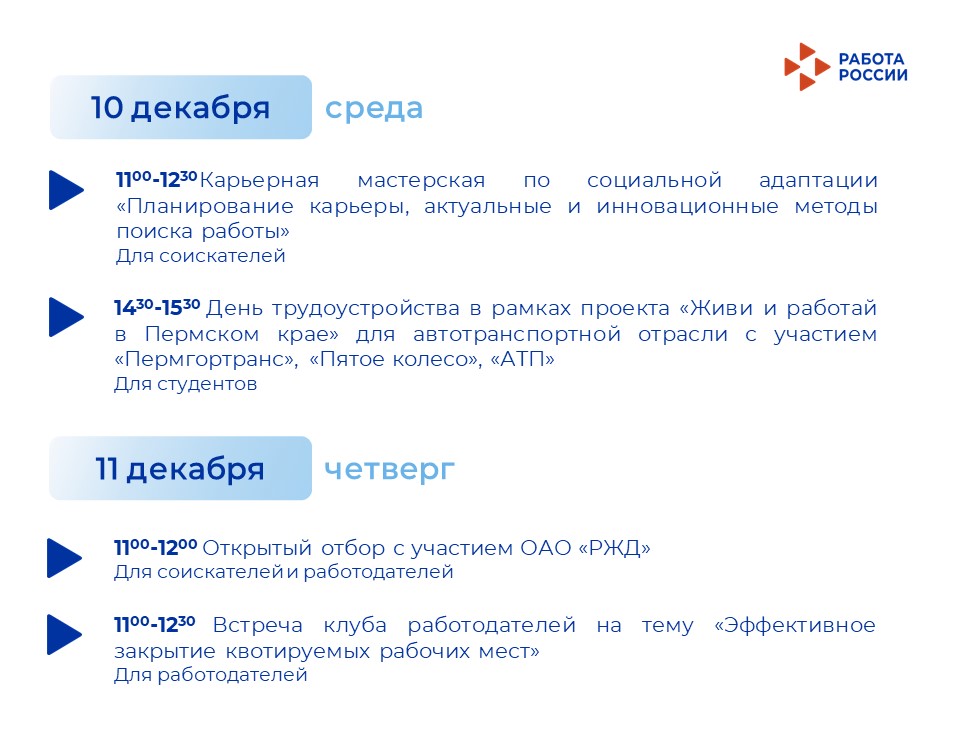 РАБОТА РОССИИ

10 декабря среда

$11^{00}$-$12^{30}$Карьерная мастерская по социальной адаптации «Планирование карьеры, актуальные и инновационные методы поиска работы»
Для соискателей

$14^{30}$-$15^{30}$ День трудоустройства в рамках проекта «Живи и работай в Пермском крае» для автотранспортной отрасли с участием «Пермгортранс», «Пятое колесо», «АТП»
Для студентов

11 декабря четверг

$11^{00}$-$12^{00}$ Открытый отбор с участием ОАО «РЖД»
Для соискателей и работодателей

$11^{00}$-$12^{30}$ Встреча клуба работодателей на тему «Эффективное закрытие квотируемых рабочих мест»
Для работодателей